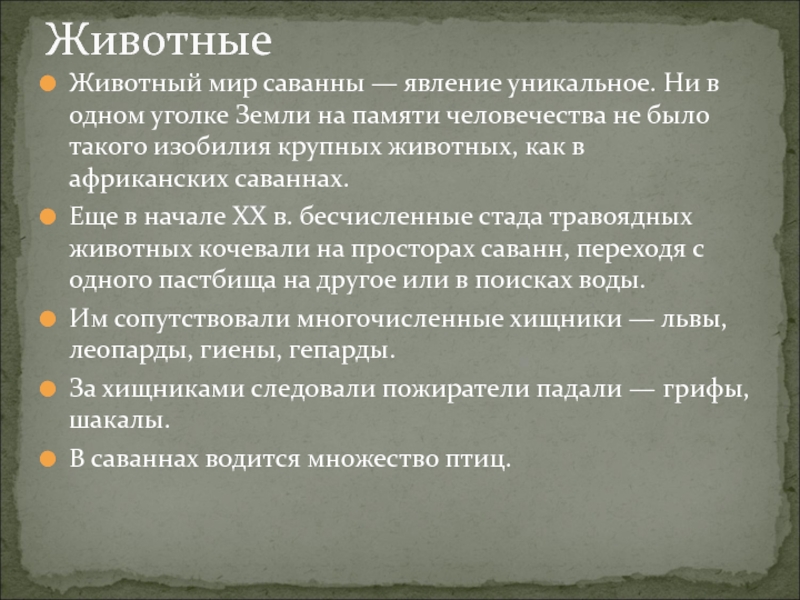 Животные

Животный мир саванны — явление уникальное. Ни в одном уголке Земли на памяти человечества не было такого изобилия крупных животных, как в африканских саваннах.

Еще в начале XX в. бесчисленные стада травоядных животных кочевали на просторах саванн, переходя с одного пастбища на другое или в поисках воды.

Им сопутствовали многочисленные хищники — львы, леопарды, гиены, гепарды.

За хищниками следовали пожиратели падали — грифы, шакалы.

В саваннах водится множество птиц.